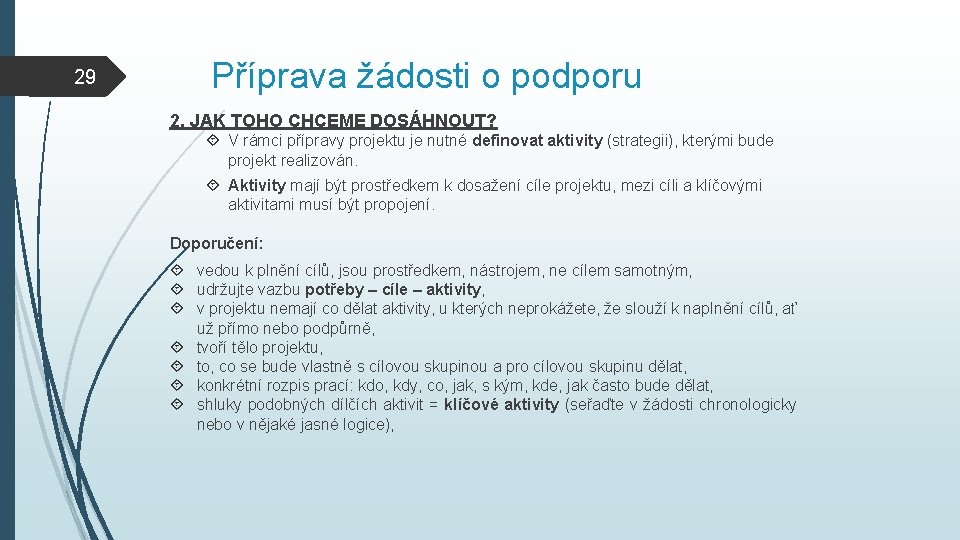 29

Příprava žádosti o podporu

2. JAK TOHO CHCEME DOSÁHNOUT?

V rámci přípravy projektu je nutné definovat aktivity (strategii), kterými bude projekt realizován.

Aktivity mají být prostředkem k dosažení cíle projektu, mezi cíli a klíčovými aktivitami musí být propojení.

Doporučení:

vedou k plnění cílů, jsou prostředkem, nástrojem, ne cílem samotným,
udržujte vazbu potřeby – cíle – aktivity,
v projektu nemají co dělat aktivity, u kterých neprokážete, že slouží k naplnění cílů, ať už přímo nebo podpůrně,
tvoří tělo projektu,
to, co se bude vlastně s cílovou skupinou a pro cílovou skupinu dělat,
konkrétní rozpis prací: kdo, kdy, co, jak, s kým, kde, jak často bude dělat,
shluky podobných dílčích aktivit = klíčové aktivity (seřaďte v žádosti chronologicky nebo v nějaké jasné logice),